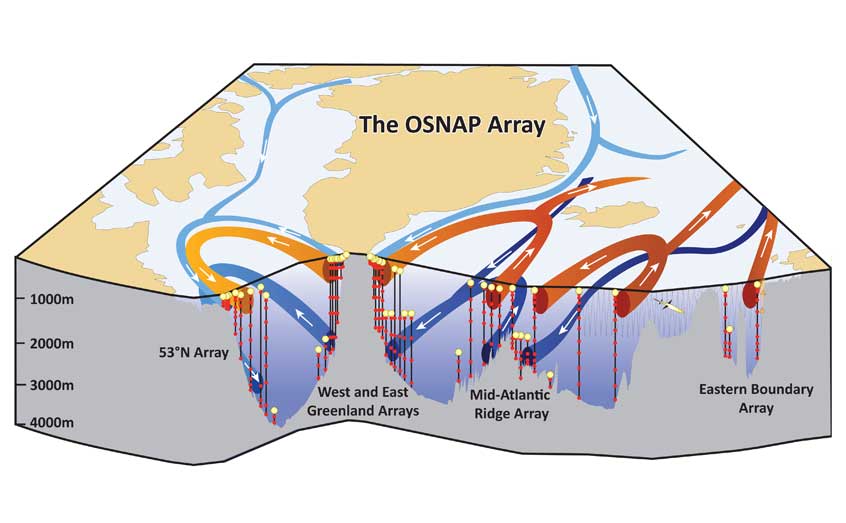 The OSNAP Array

1000m
2000m
3000m
4000m

53°N Array

West and East Greenland Arrays

Mid-Atlantic Ridge Array

Eastern Boundary Array